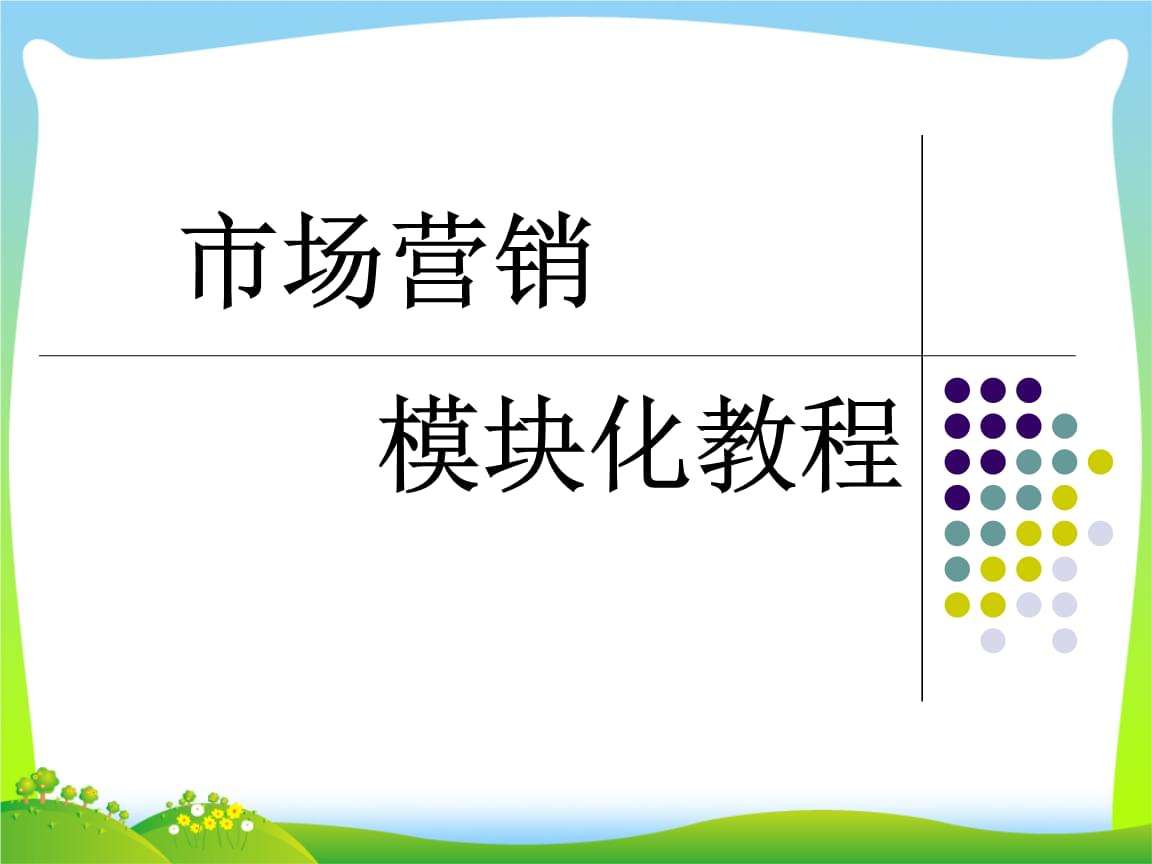 市场营销

模块化教程